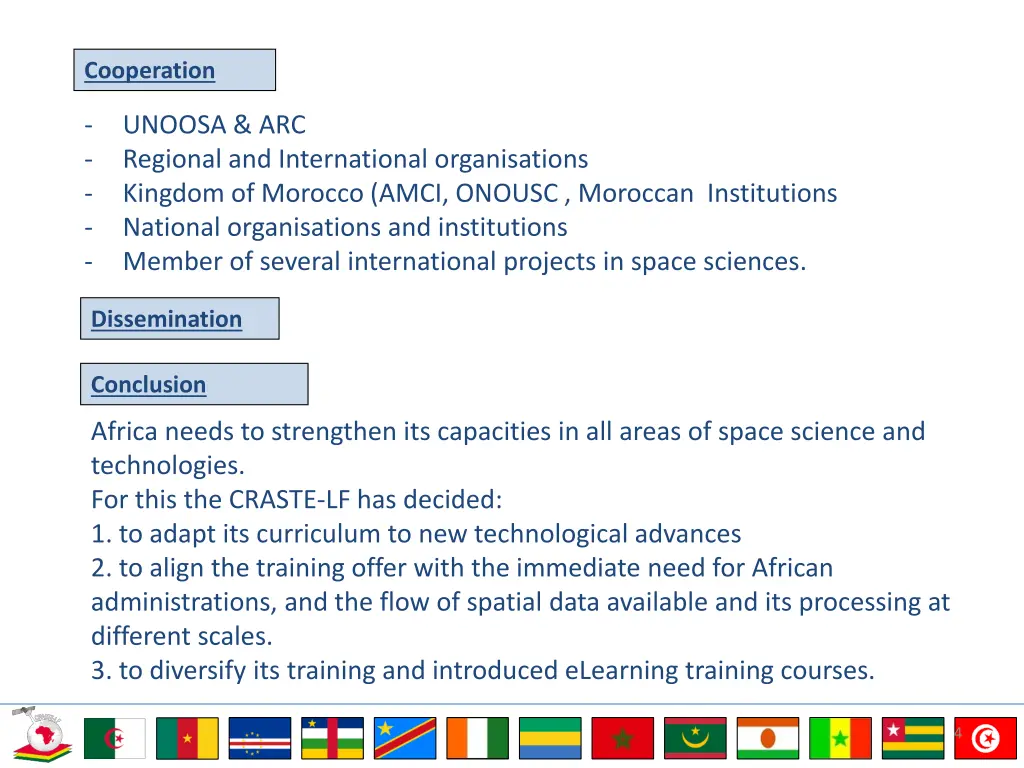 Cooperation

- UNOOSA & ARC
- Regional and International organisations
- Kingdom of Morocco (AMCI, ONOUSC , Moroccan Institutions
- National organisations and institutions
- Member of several international projects in space sciences.

Dissemination

Conclusion

Africa needs to strengthen its capacities in all areas of space science and technologies.
For this the CRASTE-LF has decided:
1. to adapt its curriculum to new technological advances
2. to align the training offer with the immediate need for African administrations, and the flow of spatial data available and its processing at different scales.
3. to diversify its training and introduced eLearning training courses.

4